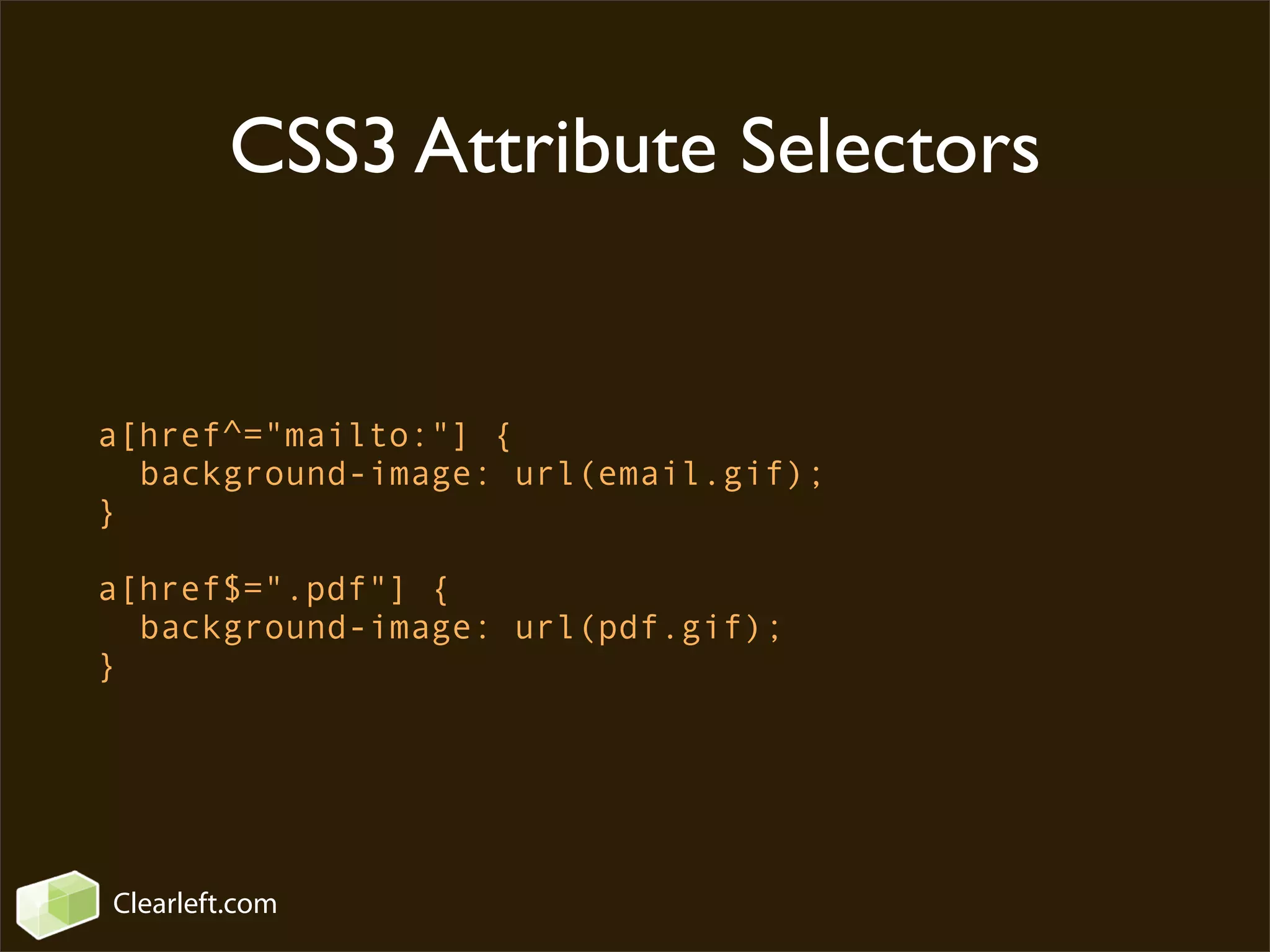 CSS3 Attribute Selectors

a[href^="mailto:"] {
  background-image: url(email.gif);
}

a[href$=".pdf"] {
  background-image: url(pdf.gif);
}

Clearleft.com